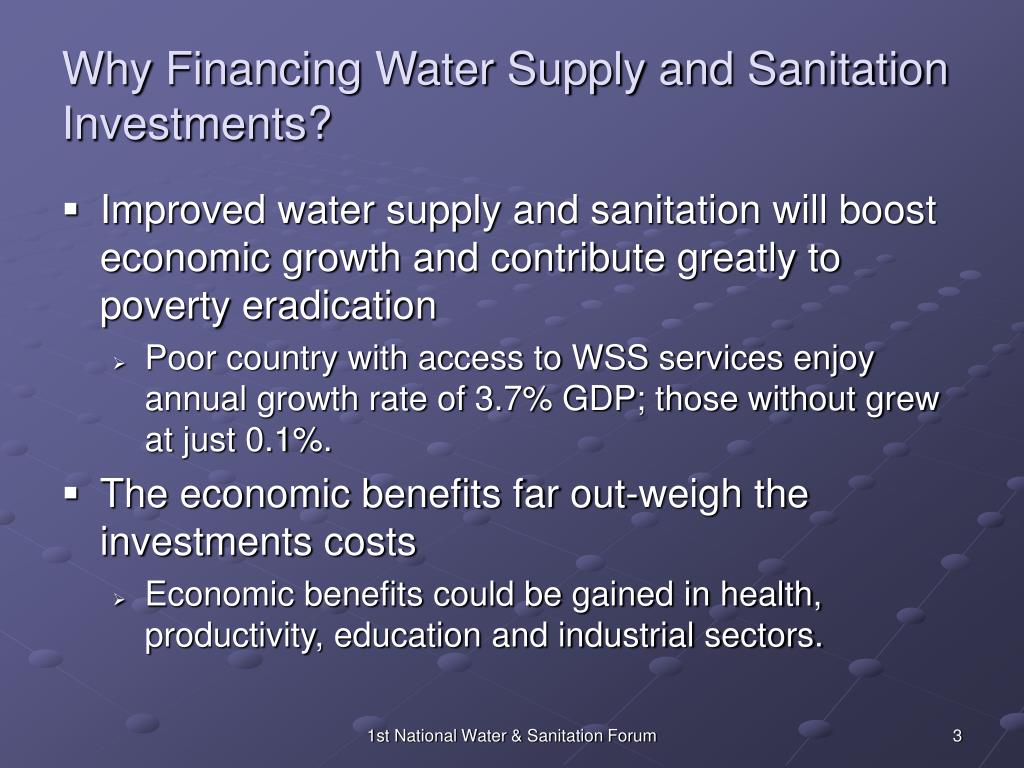 Why Financing Water Supply and Sanitation Investments?

▪ Improved water supply and sanitation will boost economic growth and contribute greatly to poverty eradication

➢ Poor country with access to WSS services enjoy annual growth rate of 3.7% GDP; those without grew at just 0.1%.

▪ The economic benefits far out-weigh the investments costs

➢ Economic benefits could be gained in health, productivity, education and industrial sectors.

1st National Water & Sanitation Forum

3